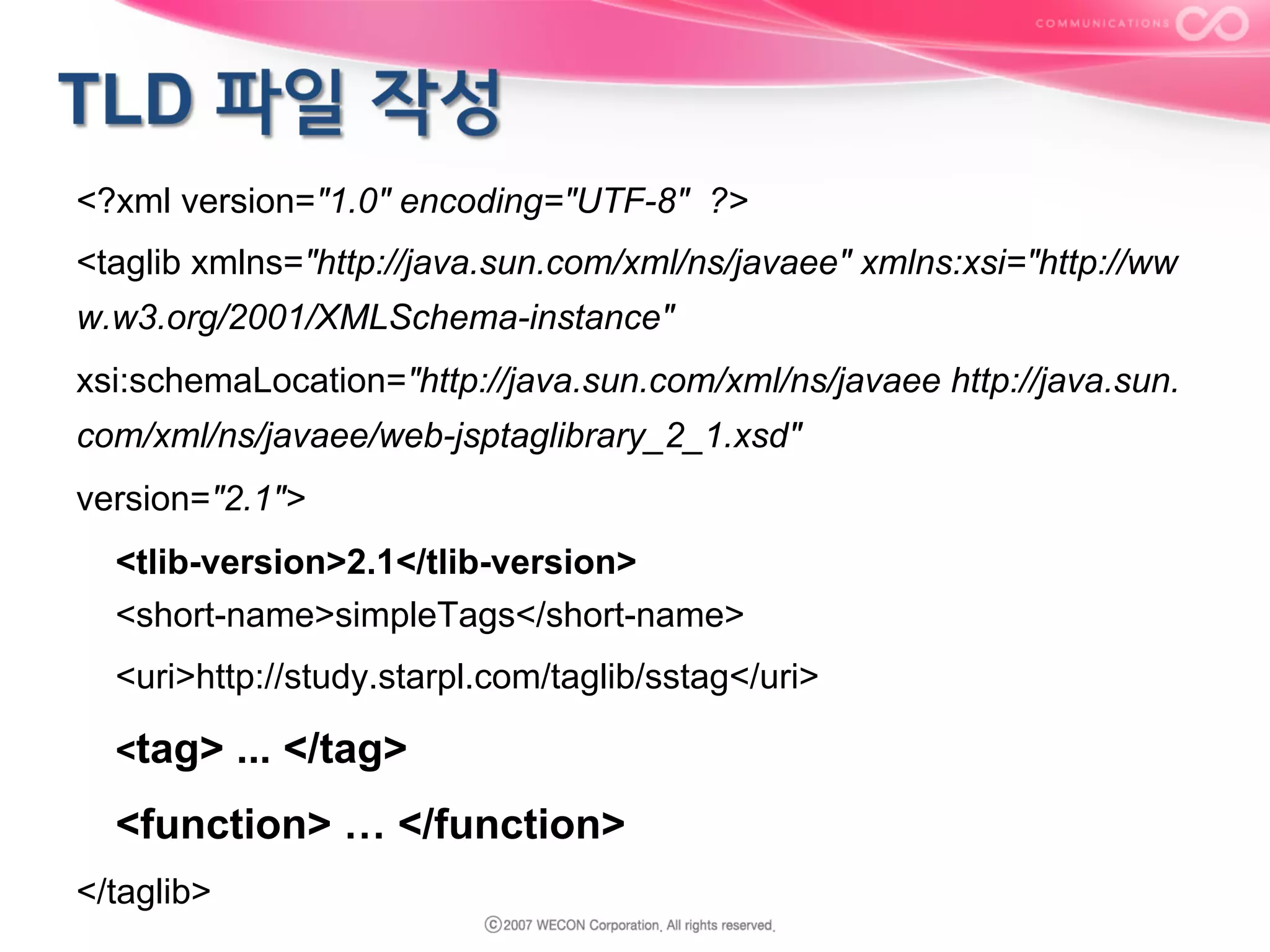 COMMUNICATIONS

TLD 파일 작성

<?xml version="1.0" encoding="UTF-8"  ?>

<taglib xmlns="http://java.sun.com/xml/ns/javaee" xmlns:xsi="http://www.w3.org/2001/XMLSchema-instance"

xsi:schemaLocation="http://java.sun.com/xml/ns/javaee http://java.sun.com/xml/ns/javaee/web-jsptaglibrary_2_1.xsd"

version="2.1">

<tlib-version>2.1</tlib-version>

<short-name>simpleTags</short-name>

<uri>http://study.starpl.com/taglib/sstag</uri>

<tag> ... </tag>

<function> … </function>

</taglib>

ⓒ2007 WECON Corporation. All rights reserved.